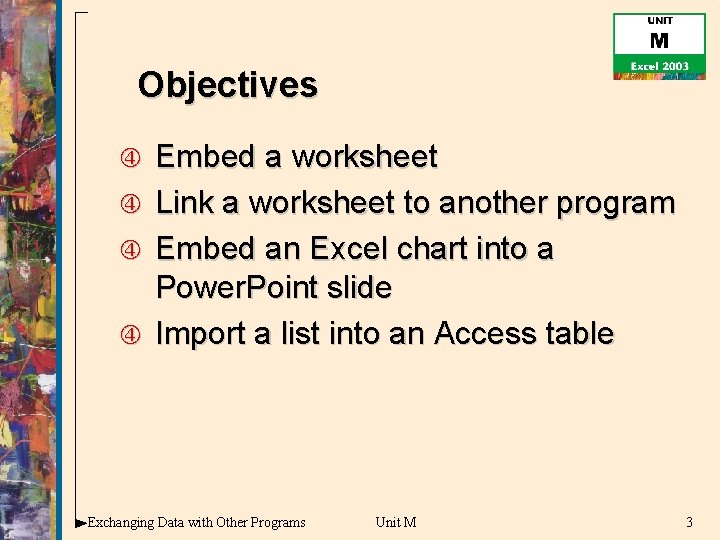 UNIT
M
Excel 2003

Objectives

④ Embed a worksheet
④ Link a worksheet to another program
④ Embed an Excel chart into a PowerPoint slide
④ Import a list into an Access table

Exchanging Data with Other Programs   Unit M   3